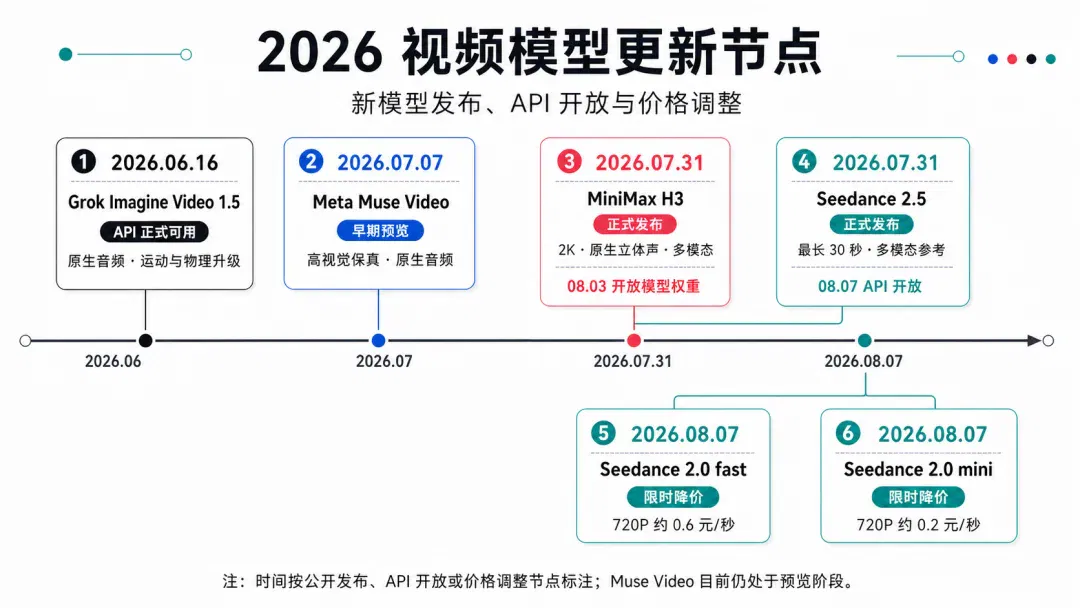 2026 视频模型更新节点

新模型发布、API 开放与价格调整

1 2026.06.16
Grok Imagine Video 1.5
API 正式可用
原生音频 · 运动与物理升级

2 2026.07.07
Meta Muse Video
早期预览
高视觉保真 · 原生音频

3 2026.07.31
MiniMax H3
正式发布
2K · 原生立体声 · 多模态
08.03 开放模型权重

4 2026.07.31
Seedance 2.5
正式发布
最长 30 秒 · 多模态参考
08.07 API 开放

2026.06

2026.07

2026.07.31

2026.08.07

5 2026.08.07
Seedance 2.0 fast
限时降价
720P 约 0.6 元/秒

6 2026.08.07
Seedance 2.0 mini
限时降价
720P 约 0.2 元/秒

注：时间按公开发布、API 开放或价格调整节点标注；Muse Video 目前仍处于预览阶段。